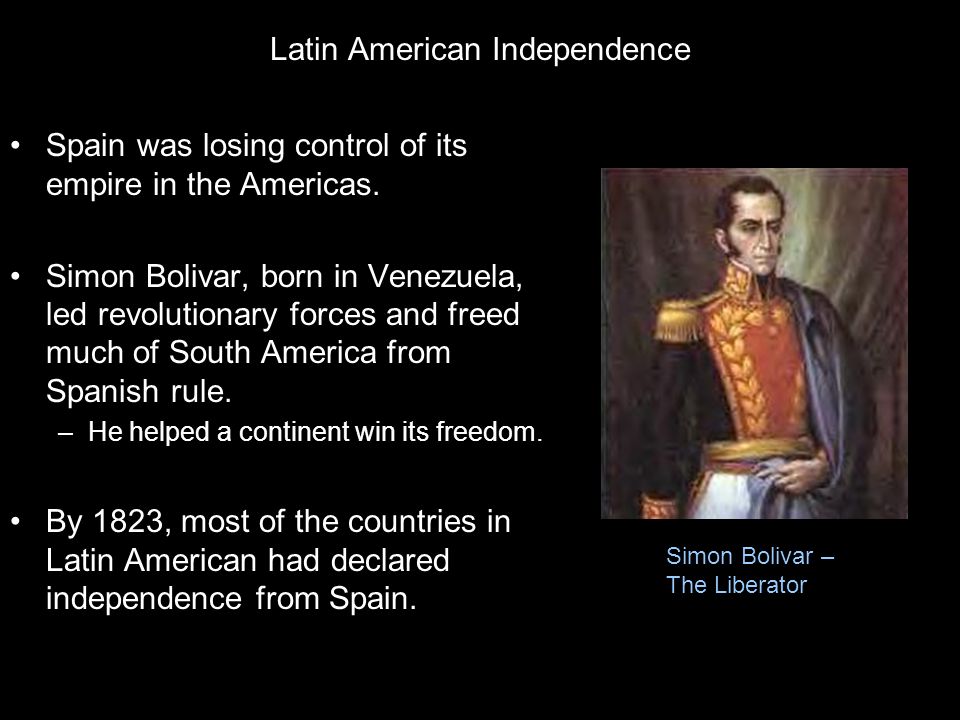 Latin American Independence

• Spain was losing control of its empire in the Americas.

• Simon Bolivar, born in Venezuela, led revolutionary forces and freed much of South America from Spanish rule.
  – He helped a continent win its freedom.

• By 1823, most of the countries in Latin American had declared independence from Spain.

Simon Bolivar – The Liberator